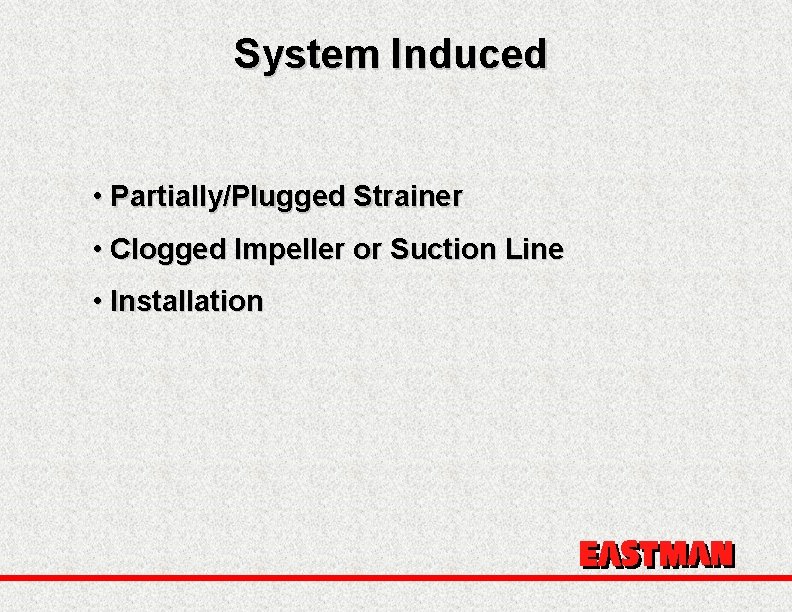 System Induced

• Partially/Plugged Strainer

• Clogged Impeller or Suction Line

• Installation

EASTMAN